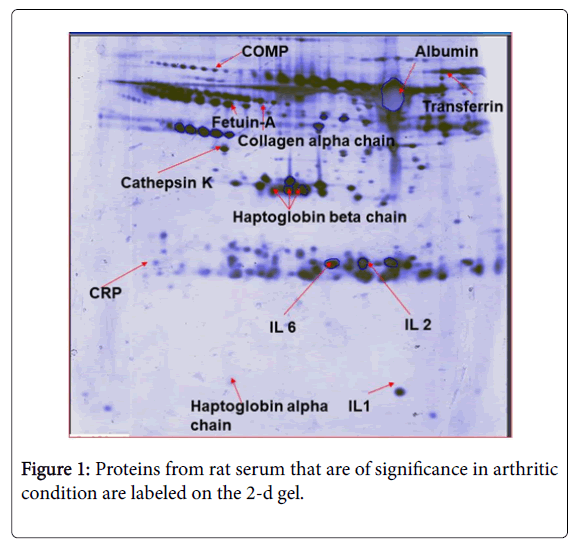 COMP

Albumin

Transferrin

Fetuin-A

Collagen alpha chain

Cathepsin K

Haptoglobin beta chain

CRP

IL 6

IL 2

Haptoglobin alpha chain

IL1

Figure 1: Proteins from rat serum that are of significance in arthritic condition are labeled on the 2-d gel.